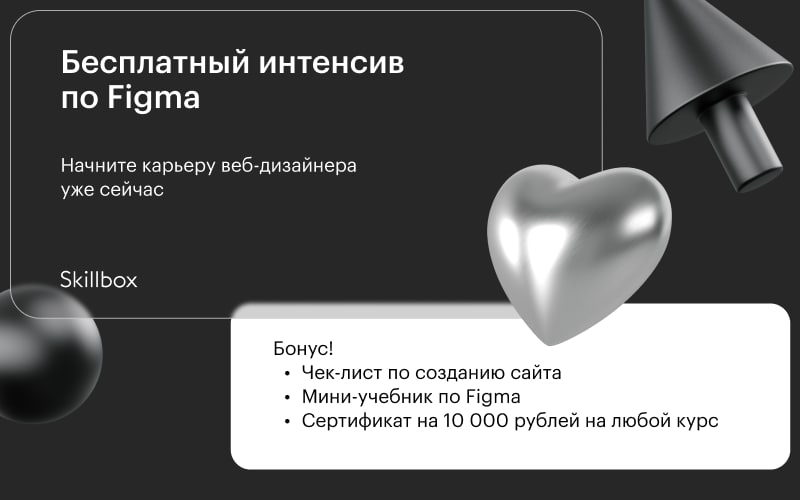 Бесплатный интенсив по Figma

Начните карьеру веб-дизайнера уже сейчас

Skillbox

Бонус!
• Чек-лист по созданию сайта
• Мини-учебник по Figma
• Сертификат на 10 000 рублей на любой курс